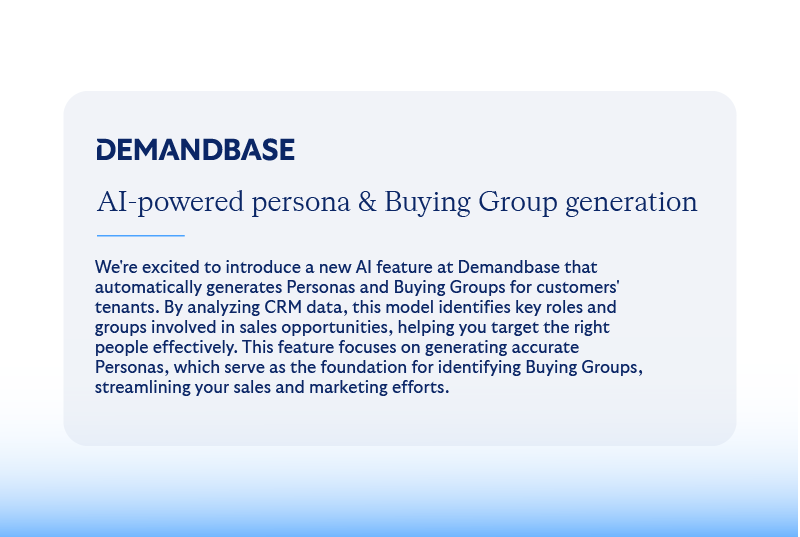 DEMANDBASE

AI-powered persona & Buying Group generation

We're excited to introduce a new AI feature at Demandbase that automatically generates Personas and Buying Groups for customers' tenants. By analyzing CRM data, this model identifies key roles and groups involved in sales opportunities, helping you target the right people effectively. This feature focuses on generating accurate Personas, which serve as the foundation for identifying Buying Groups, streamlining your sales and marketing efforts.